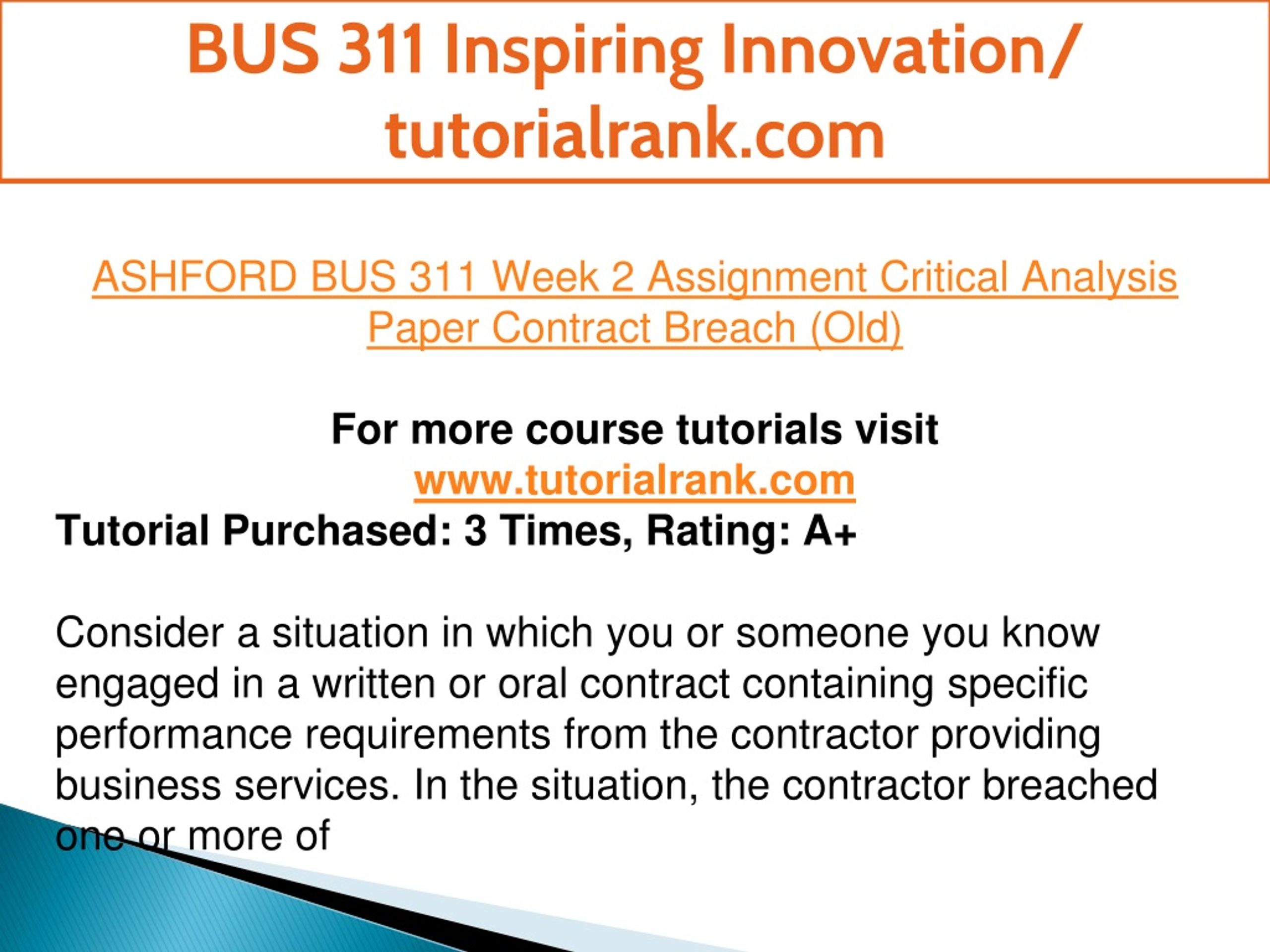 BUS 311 Inspiring Innovation/ tutorialrank.com

ASHFORD BUS 311 Week 2 Assignment Critical Analysis Paper Contract Breach (Old)

For more course tutorials visit
www.tutorialrank.com
Tutorial Purchased: 3 Times, Rating: A+

Consider a situation in which you or someone you know engaged in a written or oral contract containing specific performance requirements from the contractor providing business services. In the situation, the contractor breached one or more of